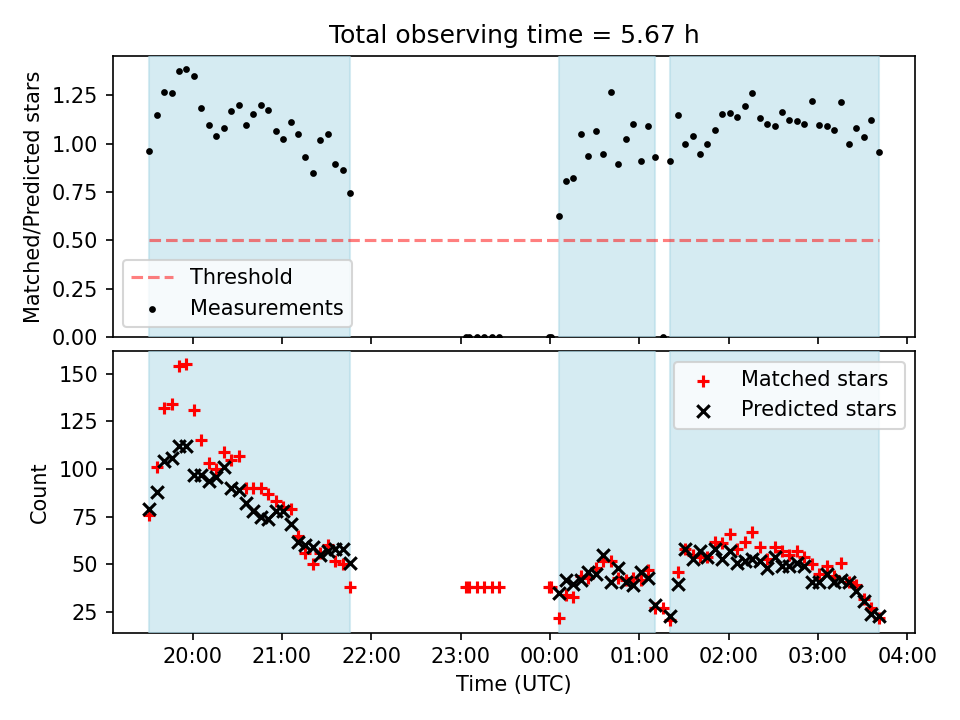 Total observing time = 5.67 h

Matched/Predicted stars

1.25
1.00
0.75
0.50
0.25
0.00

Threshold
Measurements

Count

150
125
100
75
50
25

Matched stars
Predicted stars

20:00
21:00
22:00
23:00
00:00
01:00
02:00
03:00
04:00

Time (UTC)